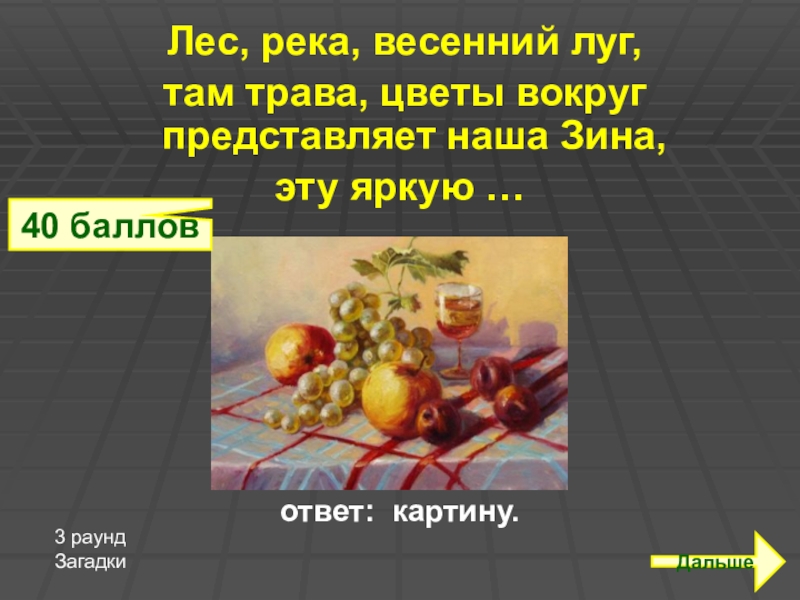 Лес, река, весенний луг,
там трава, цветы вокруг
представляет наша Зина,
эту яркую …

40 баллов

ответ: картину.

3 раунд
Загадки

Дальше